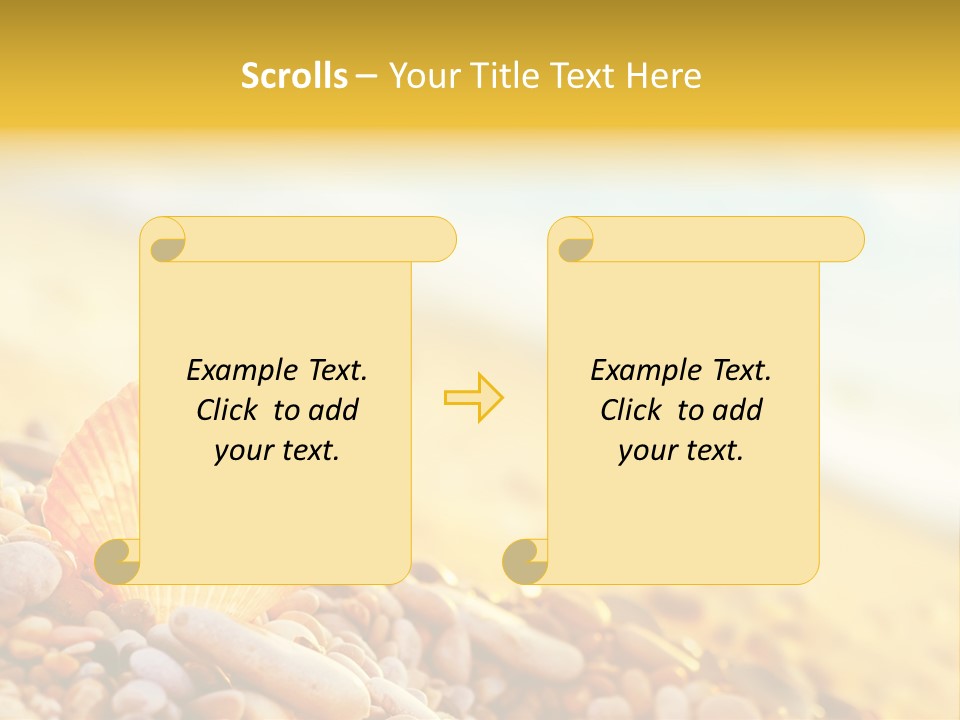 Scrolls – Your Title Text Here

Example Text. Click to add your text.

Example Text. Click to add your text.